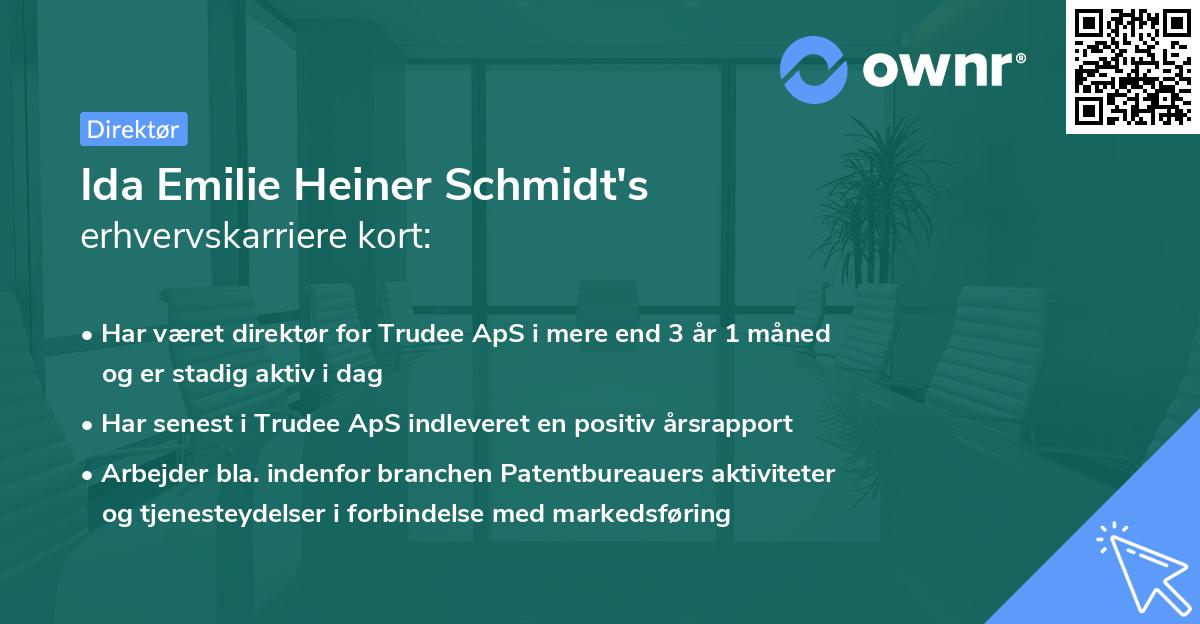 ownr®

Direktør

Ida Emilie Heiner Schmidt's erhvervskarriere kort:

• Har været direktør for Trudee ApS i mere end 3 år 1 måned og er stadig aktiv i dag

• Har senest i Trudee ApS indleveret en positiv årsrapport

• Arbejder bla. indenfor branchen Patentbureauers aktiviteter og tjenesteydelser i forbindelse med markedsføring